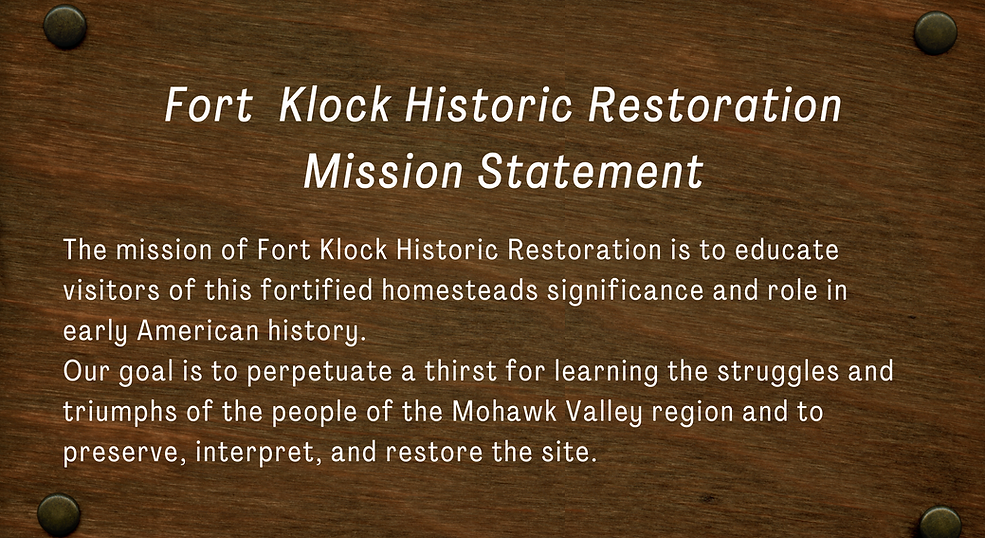 Fort Klock Historic Restoration
Mission Statement

The mission of Fort Klock Historic Restoration is to educate visitors of this fortified homesteads significance and role in early American history.
Our goal is to perpetuate a thirst for learning the struggles and triumphs of the people of the Mohawk Valley region and to preserve, interpret, and restore the site.